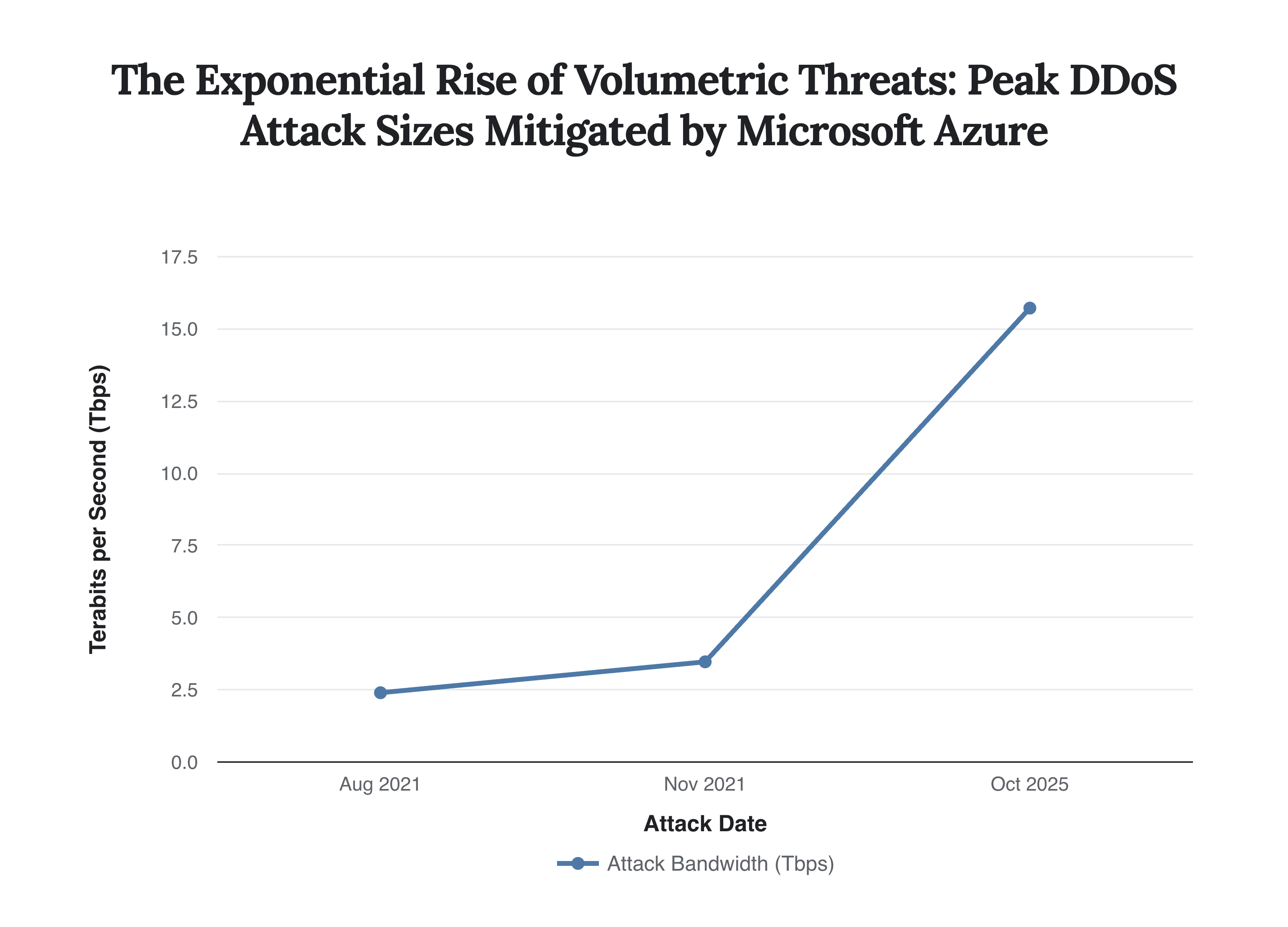 The Exponential Rise of Volumetric Threats: Peak DDoS Attack Sizes Mitigated by Microsoft Azure

Terabits per Second (Tbps)

17.5
15.0
12.5
10.0
7.5
5.0
2.5
0.0

Aug 2021
Nov 2021
Oct 2025

Attack Date

Attack Bandwidth (Tbps)